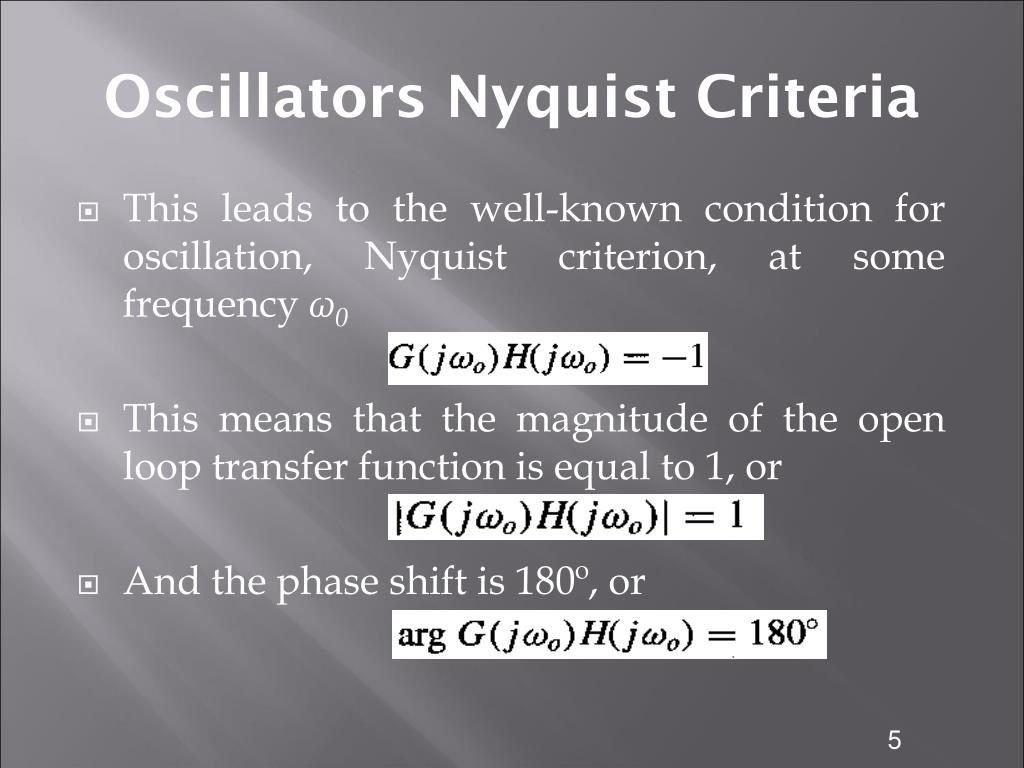 Oscillators Nyquist Criteria

This leads to the well-known condition for oscillation, Nyquist criterion, at some frequency $\omega_0$

$G(j\omega_o)H(j\omega_o) = -1$

This means that the magnitude of the open loop transfer function is equal to 1, or

$|G(j\omega_o)H(j\omega_o)| = 1$

And the phase shift is 180º, or

$\arg G(j\omega_o)H(j\omega_o) = 180^\circ$

5